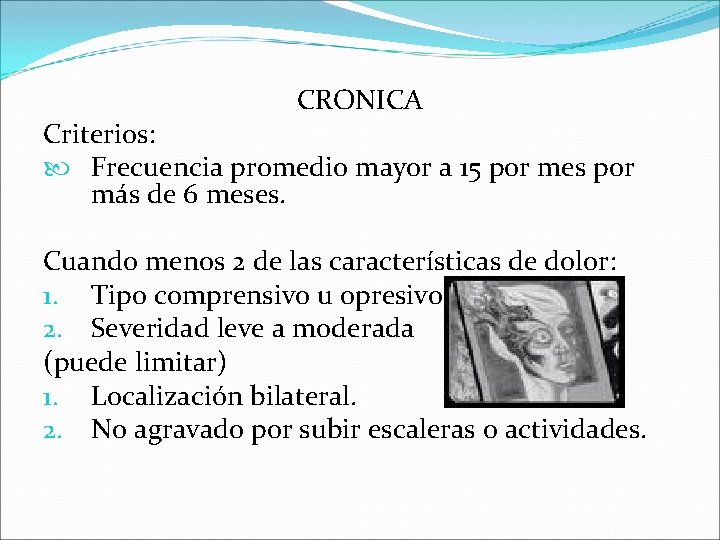 CRONICA

Criterios:

Frecuencia promedio mayor a 15 por mes por más de 6 meses.

Cuando menos 2 de las características de dolor:

1. Tipo comprensivo u opresivo
2. Severidad leve a moderada

(puede limitar)

1. Localización bilateral.
2. No agravado por subir escaleras o actividades.